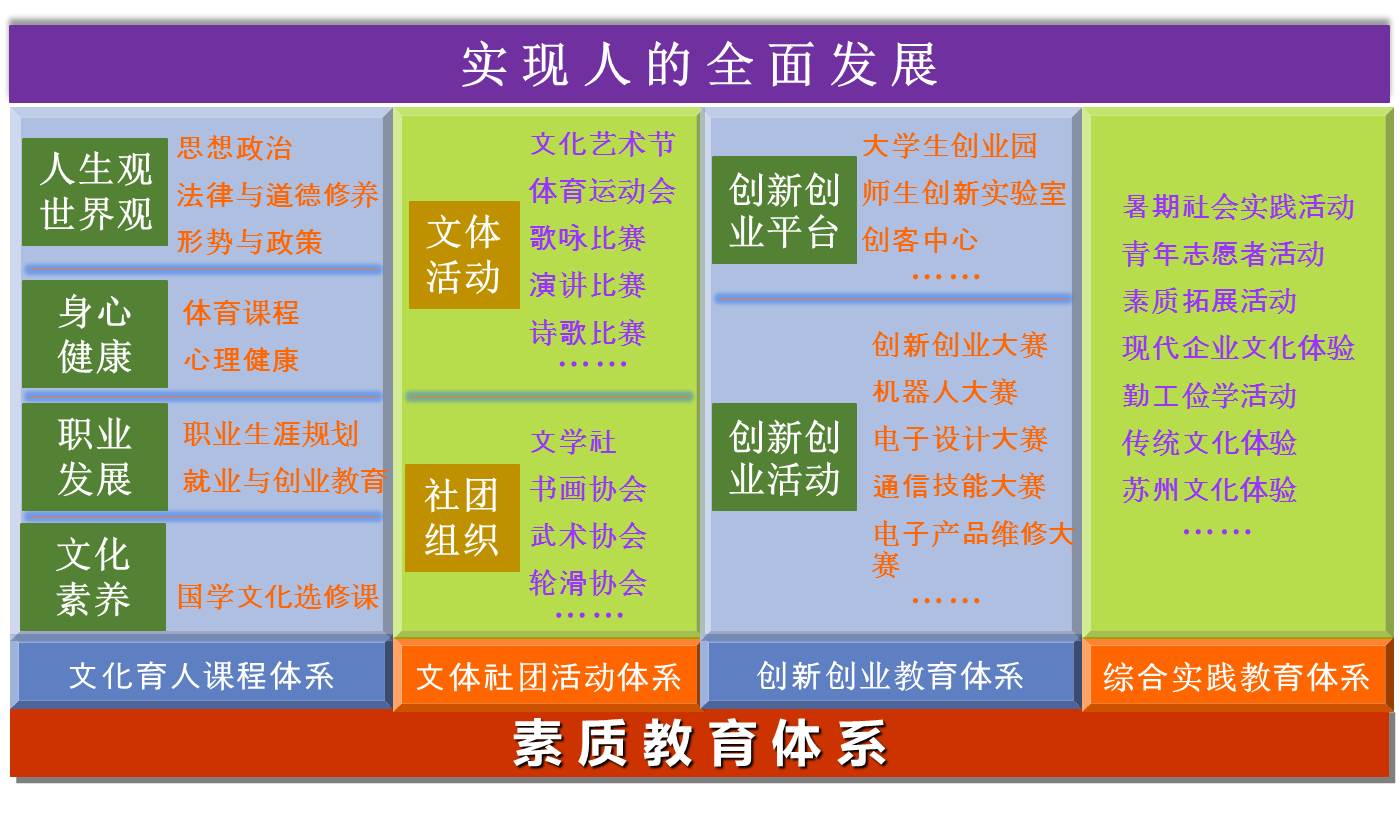 实现人的全面发展

人生观世界观
思想政治
法律与道德修养
形势与政策

身心健康
体育课程
心理健康

职业发展
职业生涯规划
就业与创业教育

文化素养
国学文化选修课

文化育人课程体系

文体活动
文化艺术节
体育运动会
歌咏比赛
演讲比赛
诗歌比赛
……

社团组织
文学社
书画协会
武术协会
轮滑协会
……

文体社团活动体系

创新创业平台
大学生创业园
师生创新实验室
创客中心
……

创新创业活动
创新创业大赛
机器人大赛
电子设计大赛
通信技能大赛
电子产品维修大赛
……

创新创业教育体系

暑期社会实践活动
青年志愿者活动
素质拓展活动
现代企业文化体验
勤工俭学活动
传统文化体验
苏州文化体验
……

综合实践教育体系

素质教育体系